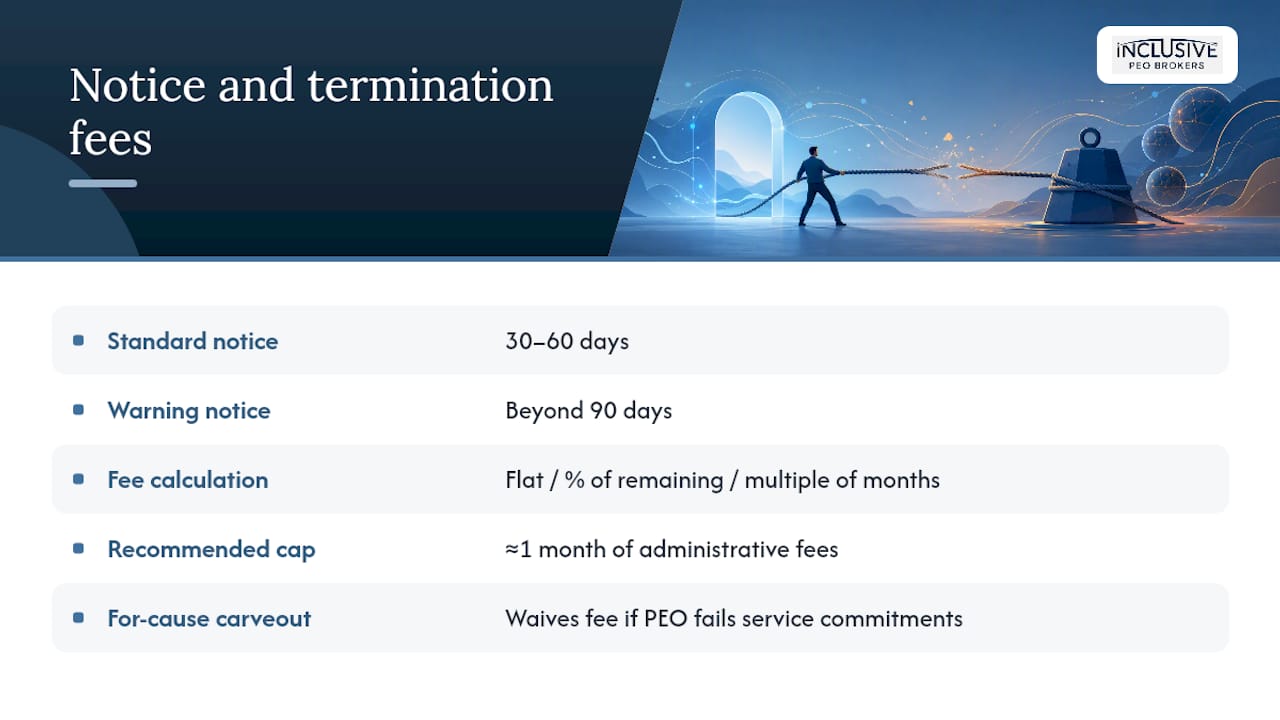 Notice and termination fees

INCLUSIVE
PEO BROKERS

| | |
|---|---|
| Standard notice | 30–60 days |
| Warning notice | Beyond 90 days |
| Fee calculation | Flat / % of remaining / multiple of months |
| Recommended cap | ≈1 month of administrative fees |
| For-cause carveout | Waives fee if PEO fails service commitments |